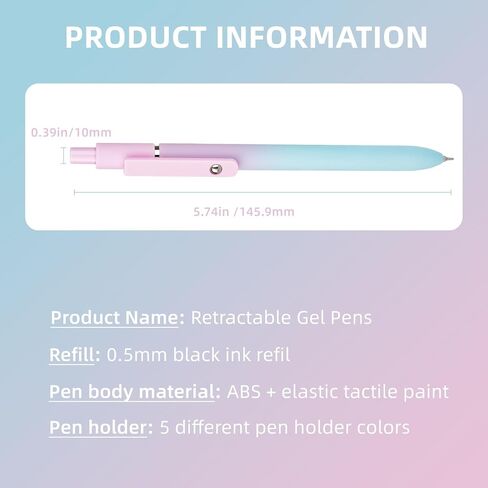 PRODUCT INFORMATION

0.39in/10mm

5.74in /145.9mm

Product Name: Retractable Gel Pens

Refill: 0.5mm black ink refil

Pen body material: ABS + elastic tactile paint

Pen holder: 5 different pen holder colors